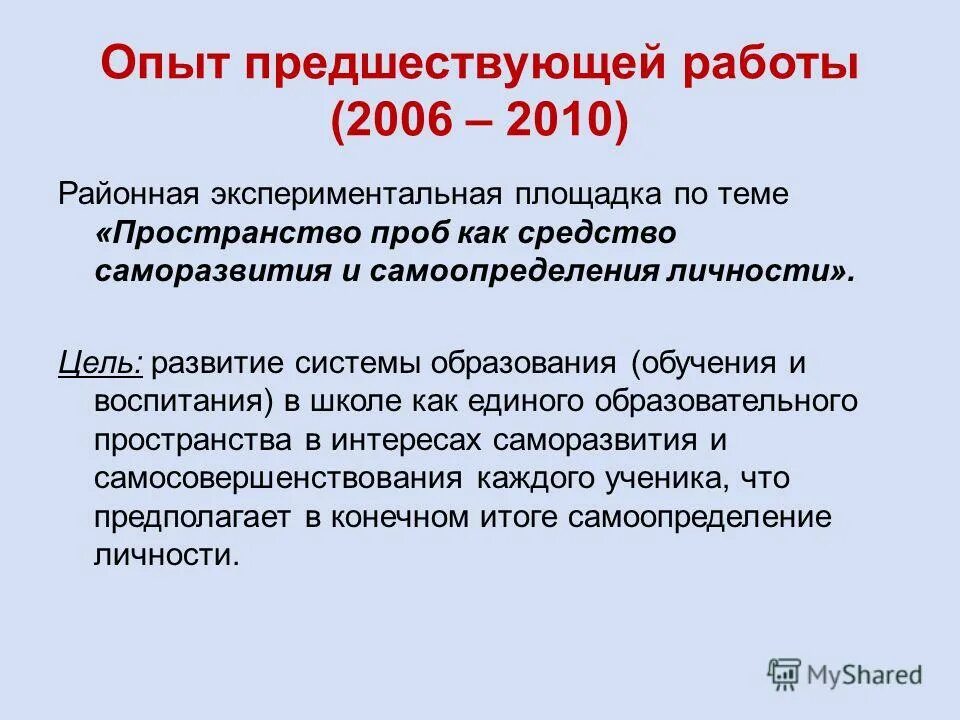 Опыт предшествующей работы (2006 – 2010)

Районная экспериментальная площадка по теме «Пространство проб как средство саморазвития и самоопределения личности».

Цель: развитие системы образования (обучения и воспитания) в школе как единого образовательного пространства в интересах саморазвития и самосовершенствования каждого ученика, что предполагает в конечном итоге самоопределение личности.

MyShared